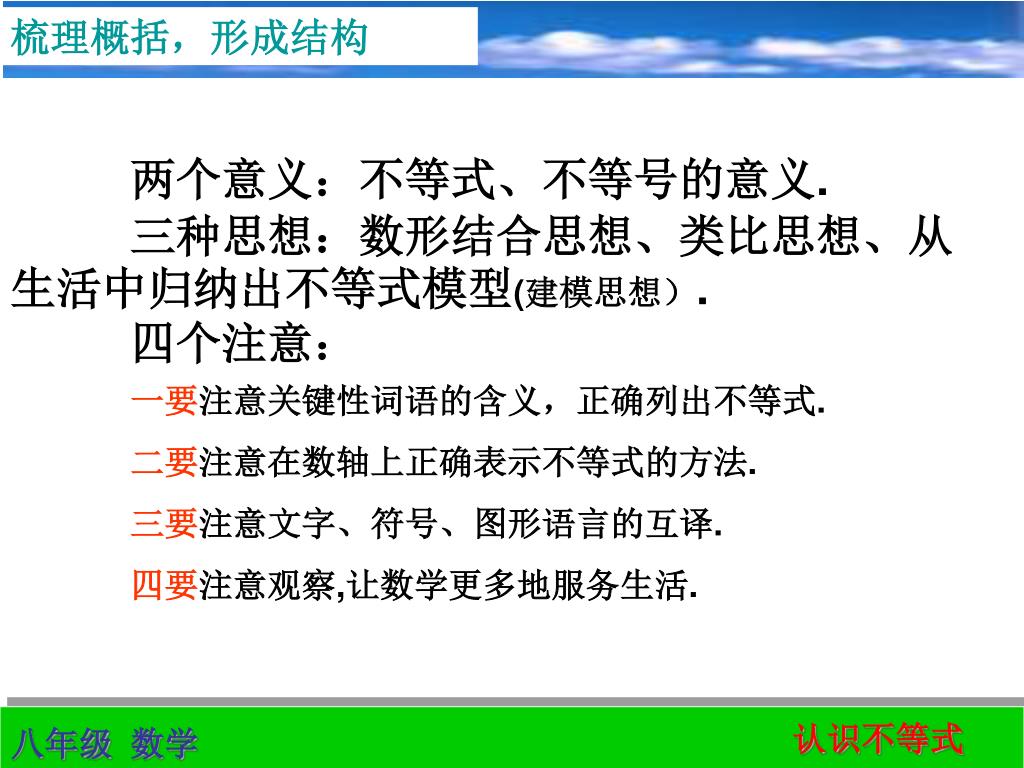 梳理概括，形成结构

两个意义：不等式、不等号的意义.

三种思想：数形结合思想、类比思想、从生活中归纳出不等式模型(建模思想）.

四个注意：

一要注意关键性词语的含义，正确列出不等式.

二要注意在数轴上正确表示不等式的方法.

三要注意文字、符号、图形语言的互译.

四要注意观察,让数学更多地服务生活.

八年级 数学

认识不等式